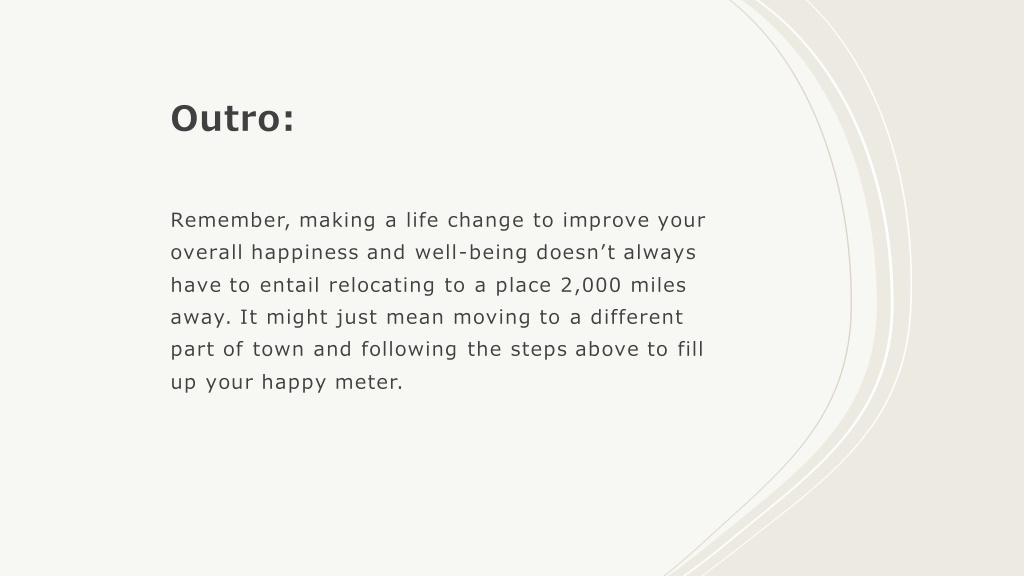 Outro:

Remember, making a life change to improve your overall happiness and well-being doesn’t always have to entail relocating to a place 2,000 miles away. It might just mean moving to a different part of town and following the steps above to fill up your happy meter.